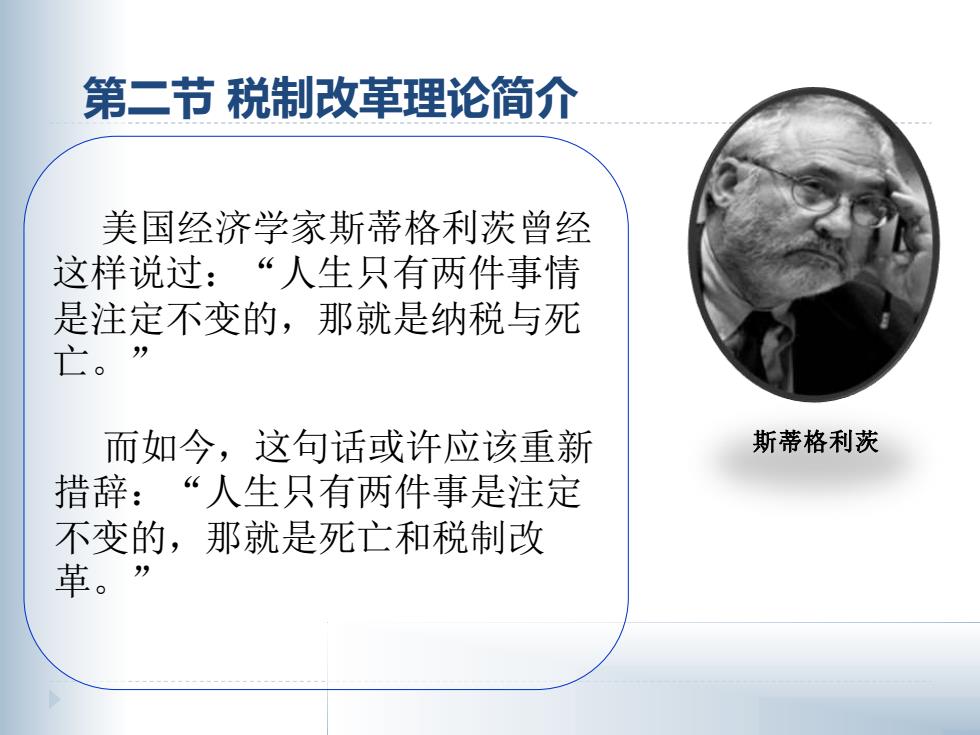 第二节 税制改革理论简介

美国经济学家斯蒂格利茨曾经这样说过：“人生只有两件事情是注定不变的，那就是纳税与死亡。”

而如今，这句话或许应该重新措辞：“人生只有两件事是注定不变的，那就是死亡和税制改革。”

斯蒂格利茨